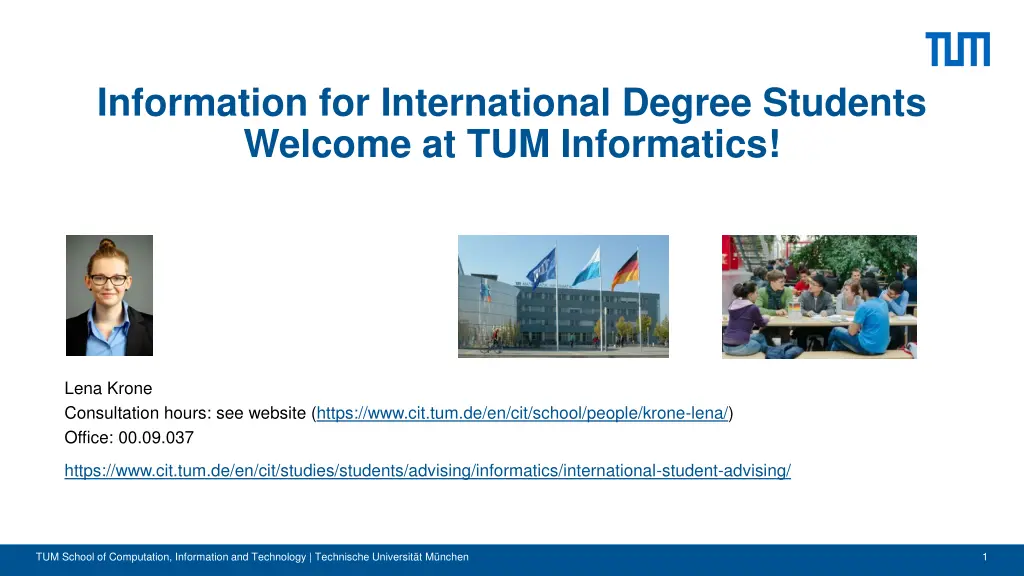 TUM

Information for International Degree Students
Welcome at TUM Informatics!

Lena Krone
Consultation hours: see website (https://www.cit.tum.de/en/cit/school/people/krone-lena/)
Office: 00.09.037

https://www.cit.tum.de/en/cit/studies/students/advising/informatics/international-student-advising/

TUM School of Computation, Information and Technology | Technische Universität München

1